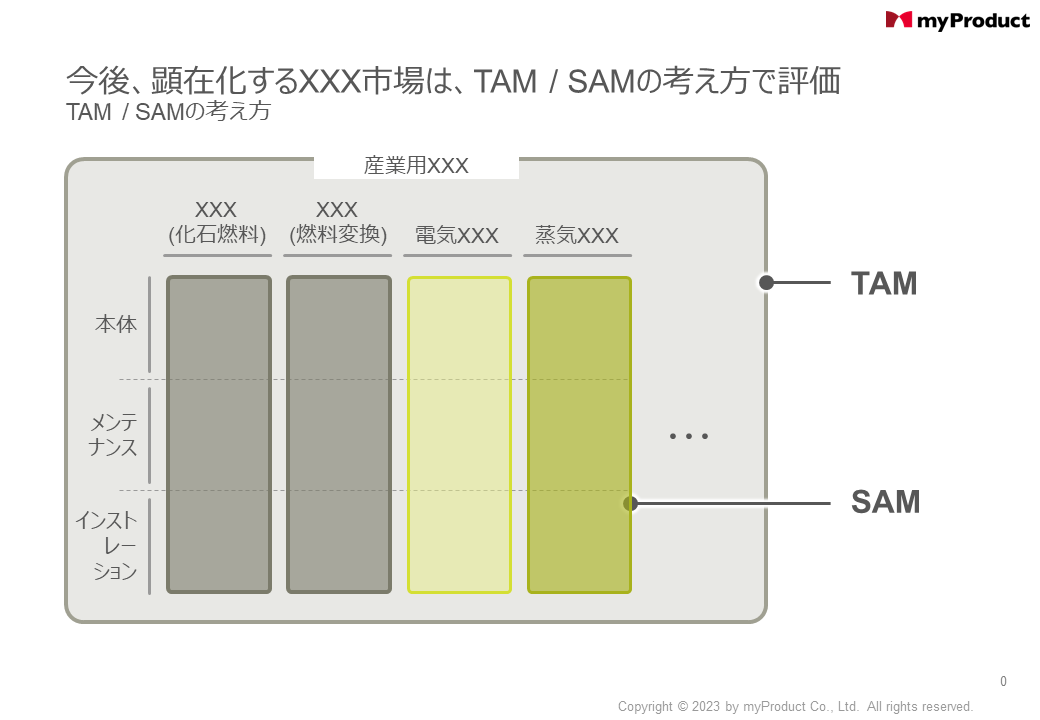 myProduct

今後、顕在化するXXX市場は、TAM / SAMの考え方で評価
TAM / SAMの考え方

産業用XXX

XXX (化石燃料)

XXX (燃料変換)

電気XXX

蒸気XXX

本体

メンテナンス

インストレーション

…

TAM

SAM

0

Copyright © 2023 by myProduct Co., Ltd. All rights reserved.